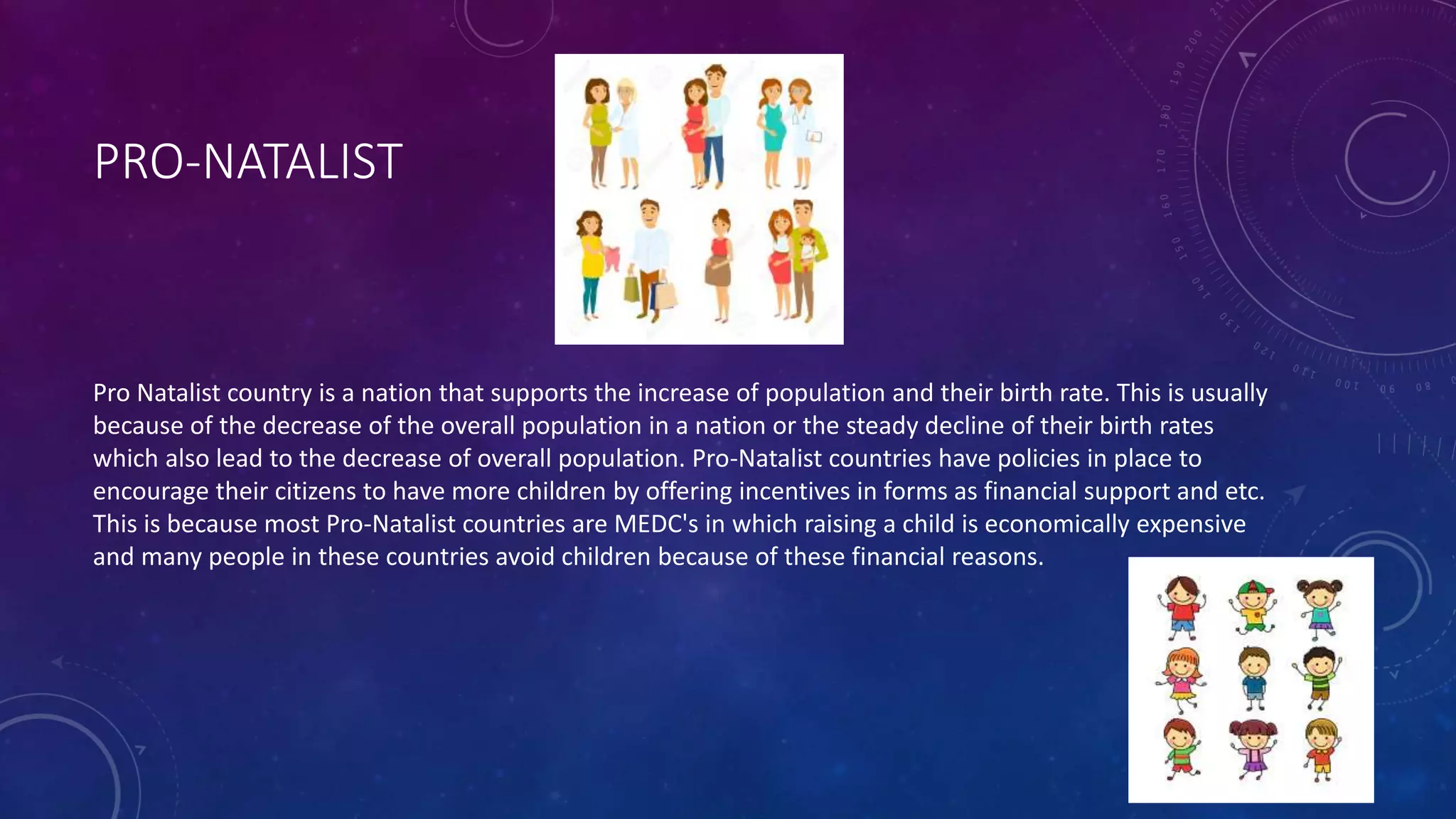 PRO-NATALIST

Pro Natalist country is a nation that supports the increase of population and their birth rate. This is usually because of the decrease of the overall population in a nation or the steady decline of their birth rates which also lead to the decrease of overall population. Pro-Natalist countries have policies in place to encourage their citizens to have more children by offering incentives in forms as financial support and etc. This is because most Pro-Natalist countries are MEDC's in which raising a child is economically expensive and many people in these countries avoid children because of these financial reasons.